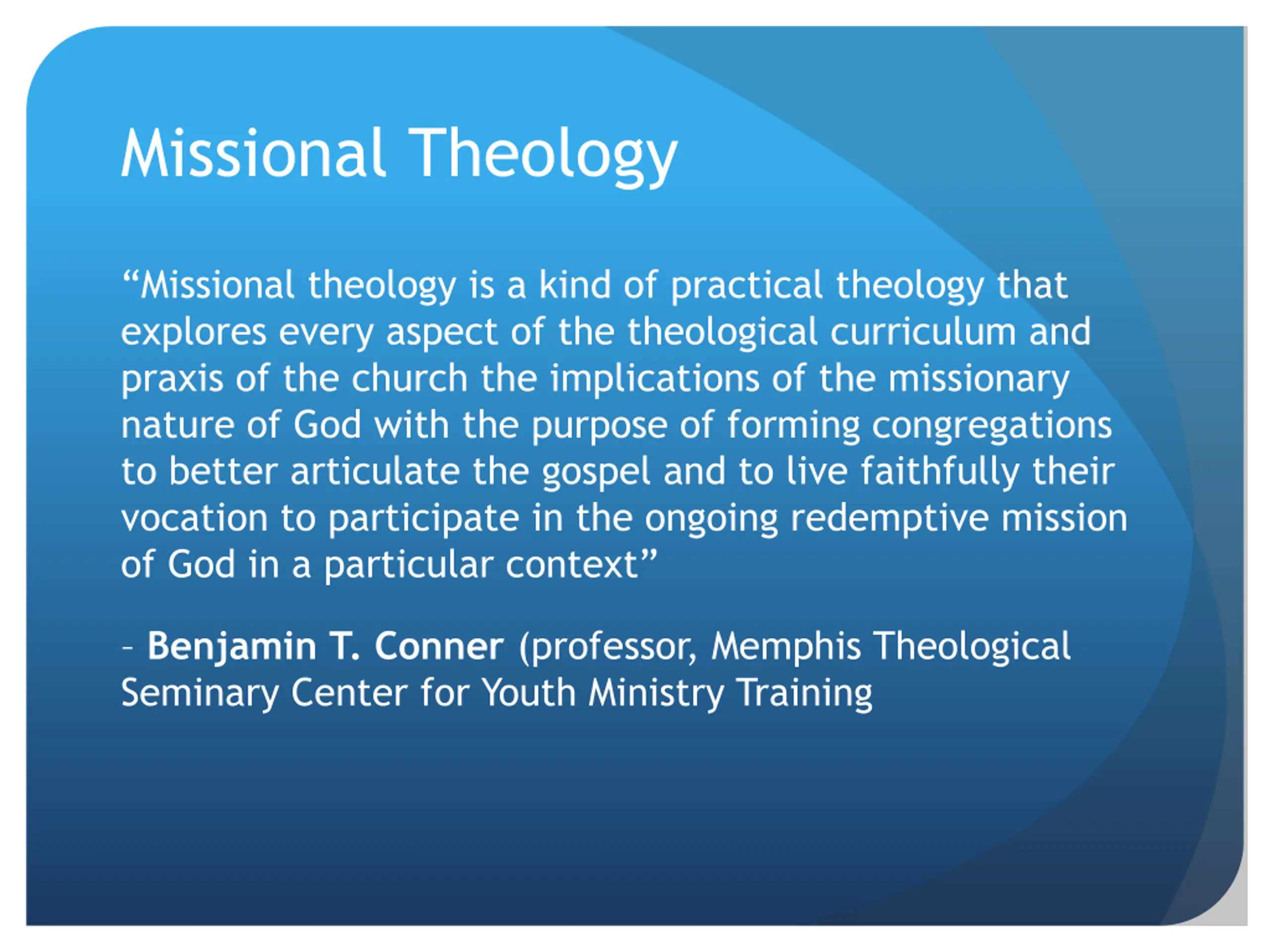 Missional Theology

“Missional theology is a kind of practical theology that explores every aspect of the theological curriculum and praxis of the church the implications of the missionary nature of God with the purpose of forming congregations to better articulate the gospel and to live faithfully their vocation to participate in the ongoing redemptive mission of God in a particular context”

– Benjamin T. Conner (professor, Memphis Theological Seminary Center for Youth Ministry Training